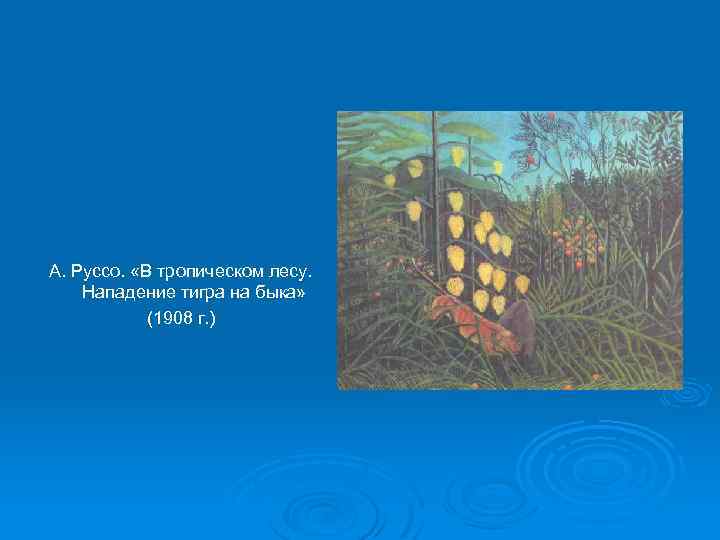 А. Руссо. «В тропическом лесу. Нападение тигра на быка»
(1908 г.)